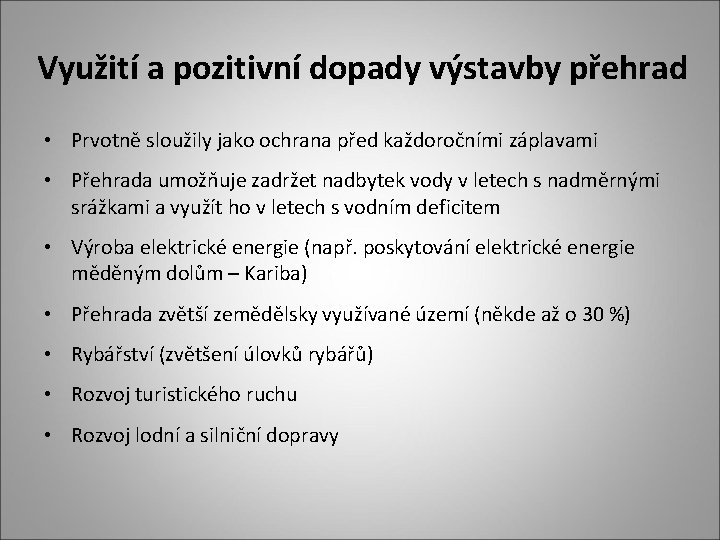 Využití a pozitivní dopady výstavby přehrad

• Prvotně sloužily jako ochrana před každoročními záplavami

• Přehrada umožňuje zadržet nadbytek vody v letech s nadměrnými srážkami a využít ho v letech s vodním deficitem

• Výroba elektrické energie (např. poskytování elektrické energie měděným dolům – Kariba)

• Přehrada zvětší zemědělsky využívané území (někde až o 30 %)

• Rybářství (zvětšení úlovků rybářů)

• Rozvoj turistického ruchu

• Rozvoj lodní a silniční dopravy